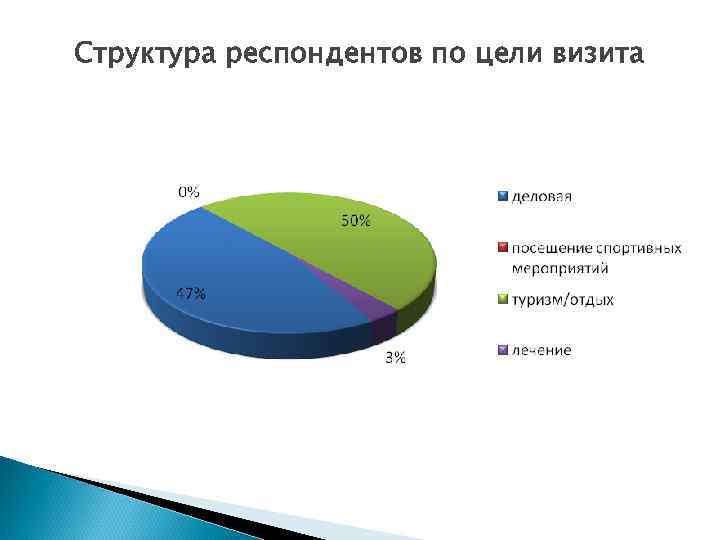 Структура респондентов по цели визита

0%

50%

47%

3%

деловая

посещение спортивных мероприятий

туризм/отдых

лечение